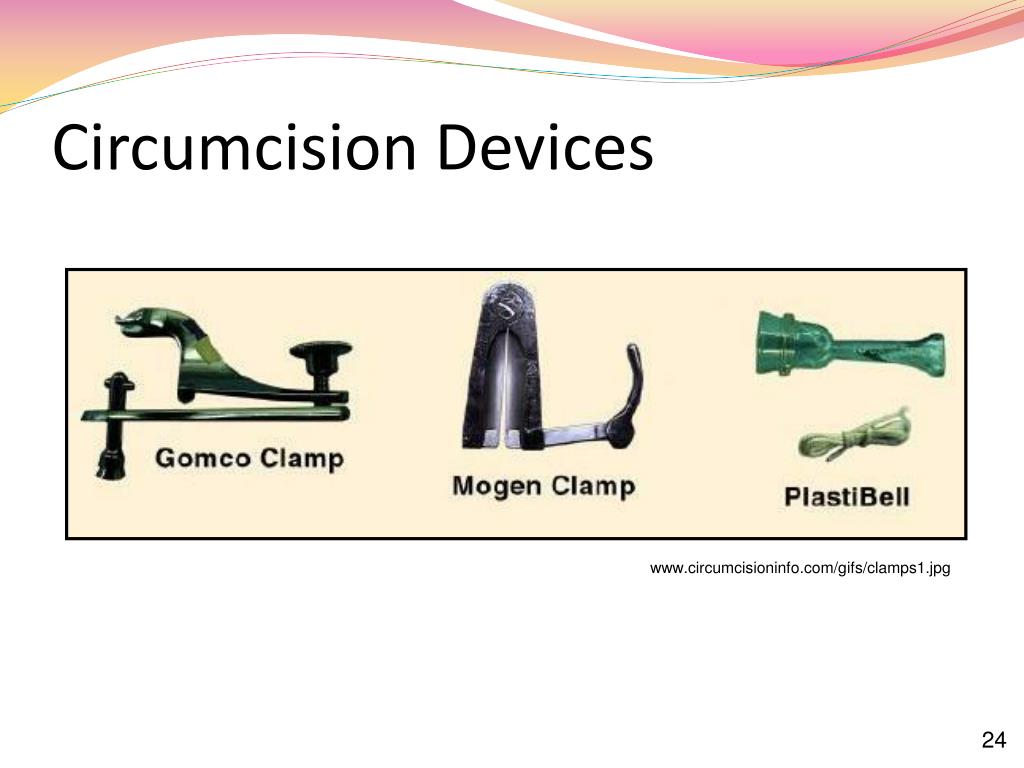 Circumcision Devices

Gomco Clamp

Mogen Clamp

PlastiBell

www.circumcisioninfo.com/gifs/clamps1.jpg

24